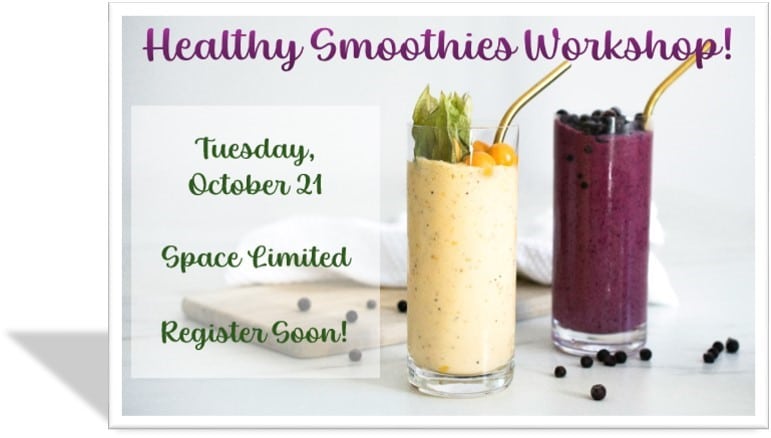 Healthy Smoothies Workshop!

Tuesday, October 21

Space Limited

Register Soon!